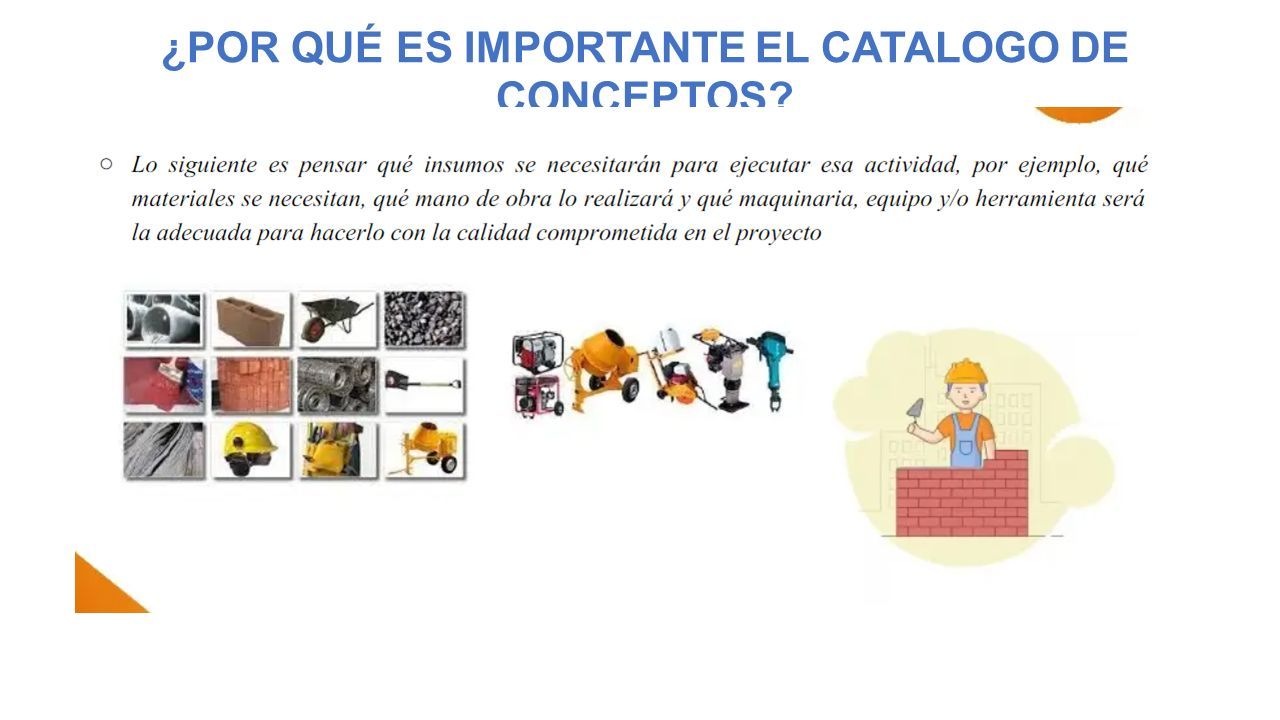 ¿POR QUÉ ES IMPORTANTE EL CATALOGO DE CONCEPTOS?

○ Lo siguiente es pensar qué insumos se necesitarán para ejecutar esa actividad, por ejemplo, qué materiales se necesitan, qué mano de obra lo realizará y qué maquinaria, equipo y/o herramienta será la adecuada para hacerlo con la calidad comprometida en el proyecto